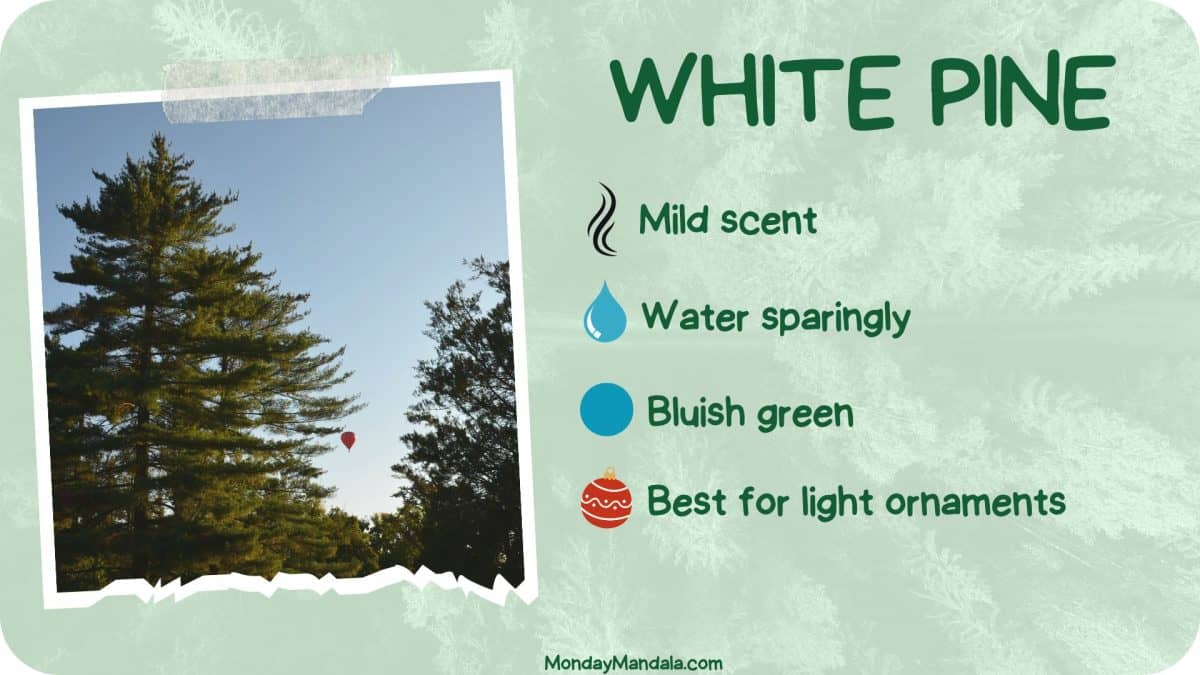 WHITE PINE

Mild scent

Water sparingly

Bluish green

Best for light ornaments

MondayMandala.com